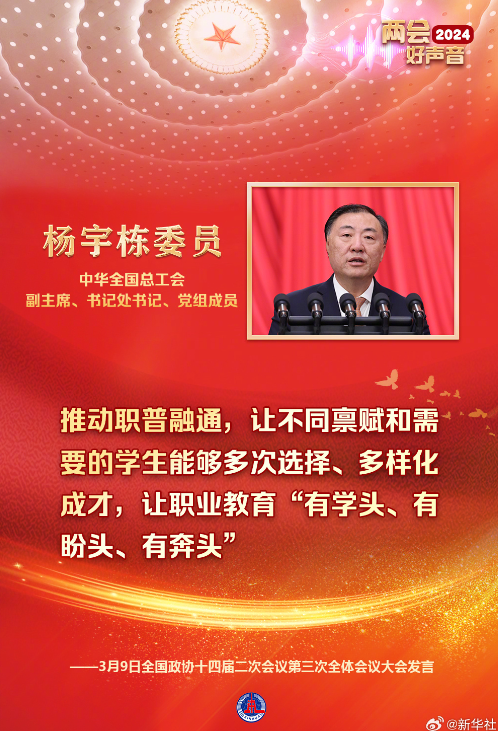 两会2024
好声音

杨宇栋委员

中华全国总工会
副主席、书记处书记、党组成员

推动职普融通，让不同禀赋和需要的学生能够多次选择、多样化成才，让职业教育“有学头、有盼头、有奔头”

——3月9日全国政协十四届二次会议第三次全体会议大会发言

@新华社